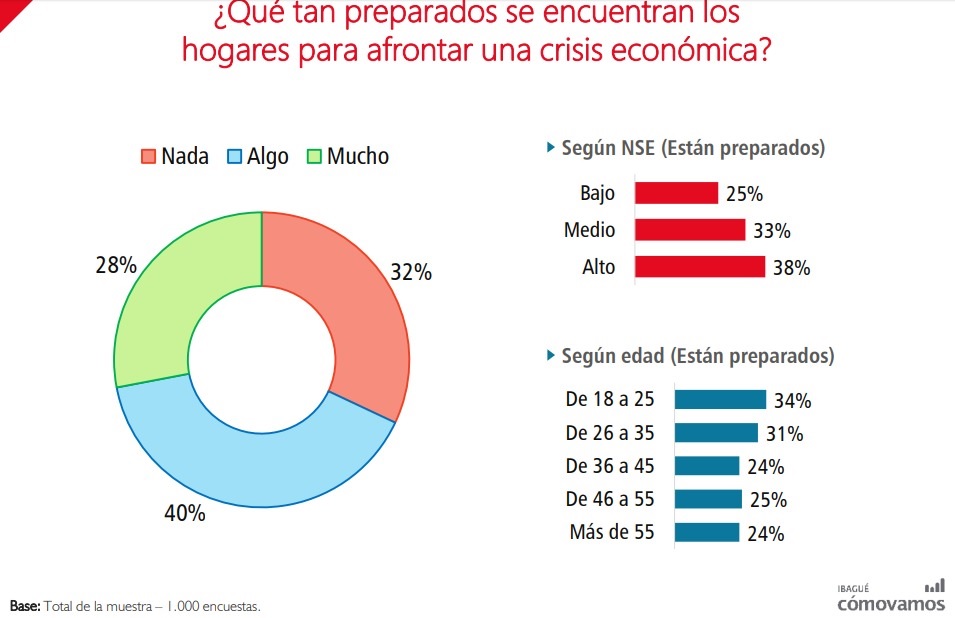 ¿Qué tan preparados se encuentran los hogares para afrontar una crisis económica?

Nada Algo Mucho

28%
32%
40%

Según NSE (Están preparados)

Bajo 25%
Medio 33%
Alto 38%

Según edad (Están preparados)

De 18 a 25 34%
De 26 a 35 31%
De 36 a 45 24%
De 46 a 55 25%
Más de 55 24%

Base: Total de la muestra – 1.000 encuestas.

IBAGUÉ
cómovamos